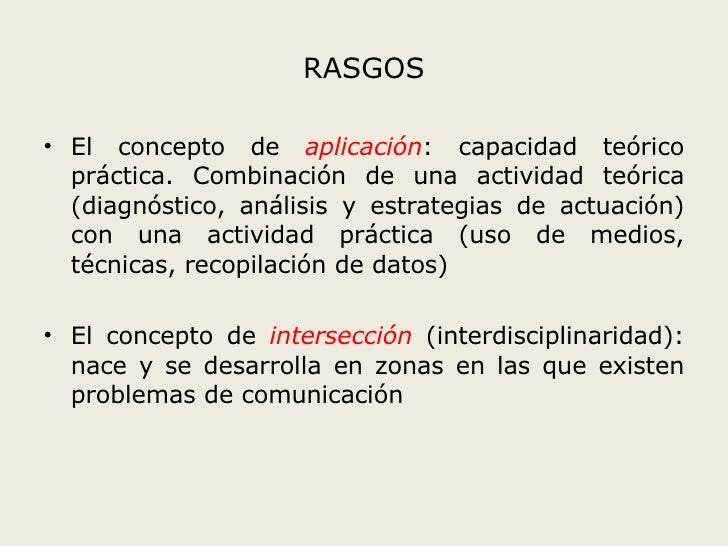 RASGOS

• El concepto de aplicación: capacidad teórico práctica. Combinación de una actividad teórica (diagnóstico, análisis y estrategias de actuación) con una actividad práctica (uso de medios, técnicas, recopilación de datos)

• El concepto de intersección (interdisciplinaridad): nace y se desarrolla en zonas en las que existen problemas de comunicación